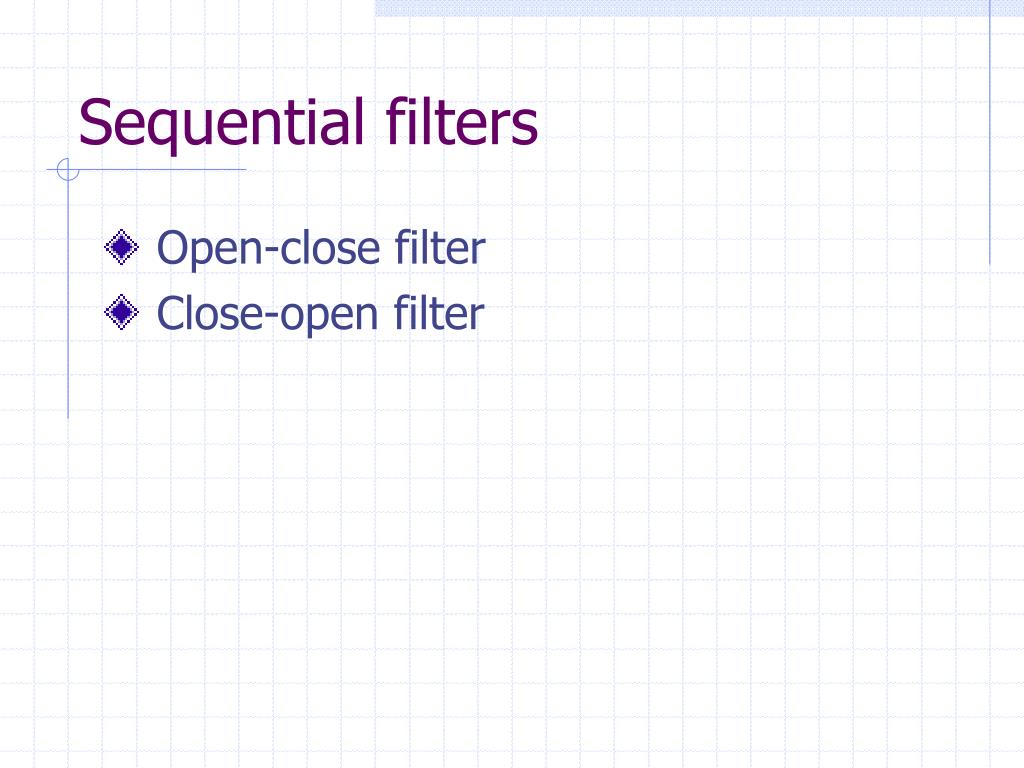 Sequential filters

Open-close filter
Close-open filter